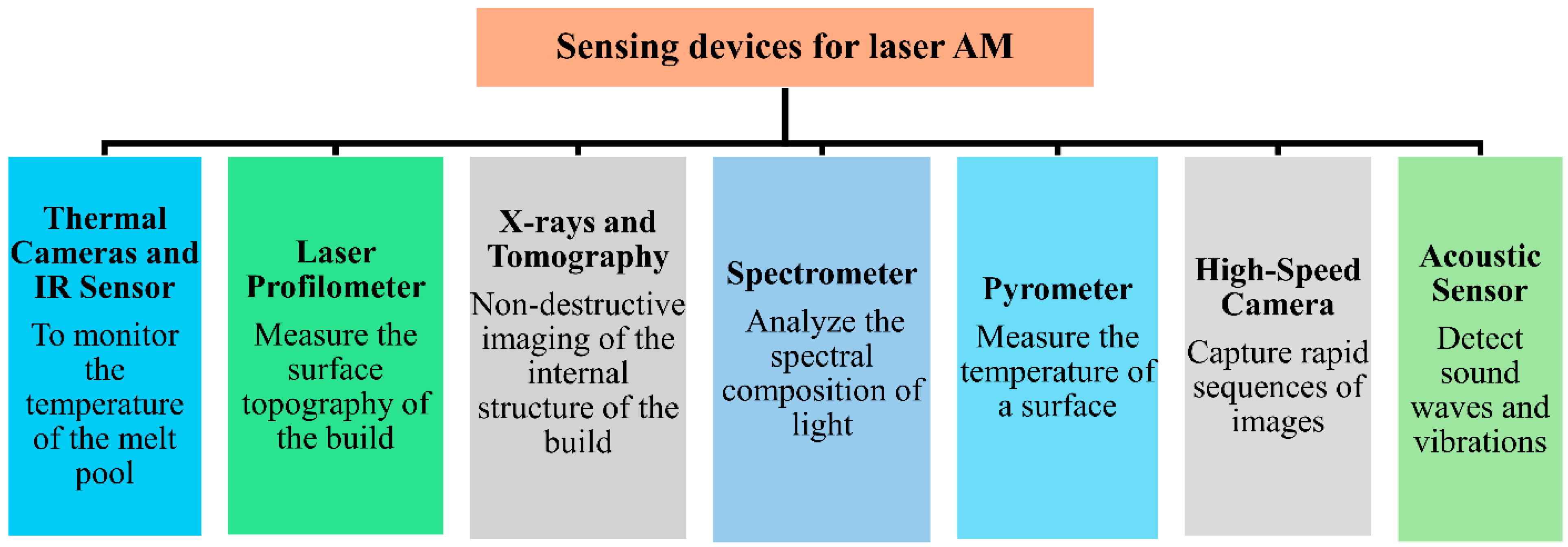 Sensing devices for laser AM

Thermal Cameras and IR Sensor

To monitor the temperature of the melt pool

Laser Profilometer

Measure the surface topography of the build

X-rays and Tomography

Non-destructive imaging of the internal structure of the build

Spectrometer

Analyze the spectral composition of light

Pyrometer

Measure the temperature of a surface

High-Speed Camera

Capture rapid sequences of images

Acoustic Sensor

Detect sound waves and vibrations